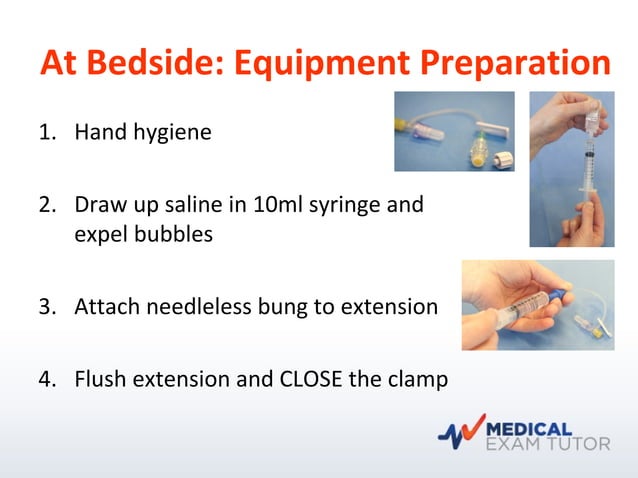 At Bedside: Equipment Preparation

1. Hand hygiene

2. Draw up saline in 10ml syringe and expel bubbles

3. Attach needleless bung to extension

4. Flush extension and CLOSE the clamp

MEDICAL EXAM TUTOR